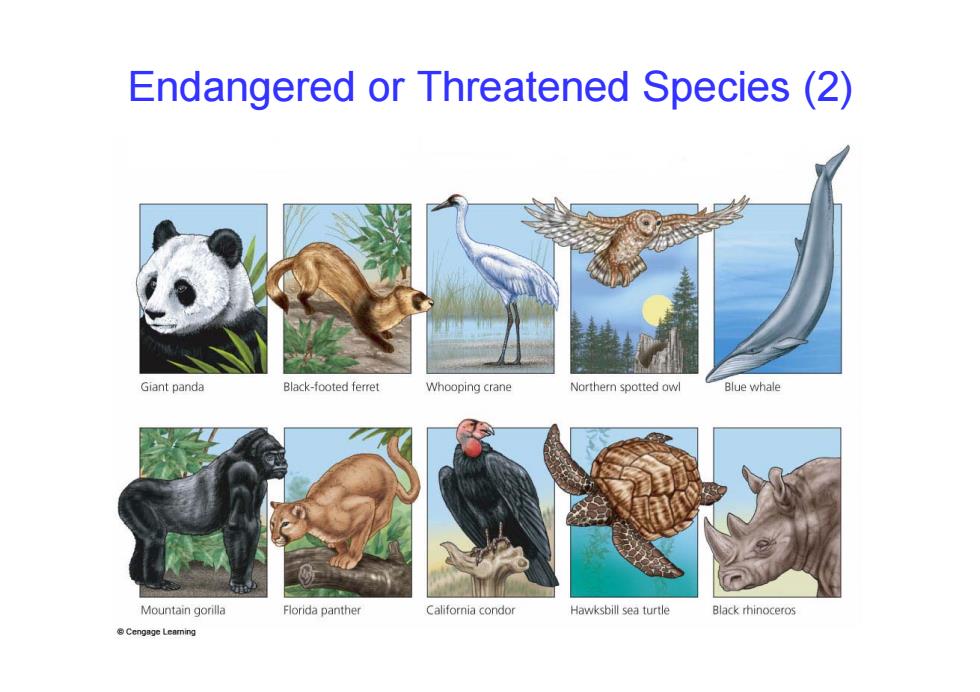 Endangered or Threatened Species (2)

Giant panda

Black-footed ferret

Whooping crane

Northern spotted owl

Blue whale

Mountain gorilla

Florida panther

California condor

Hawksbill sea turtle

Black rhinoceros

© Cengage Learning